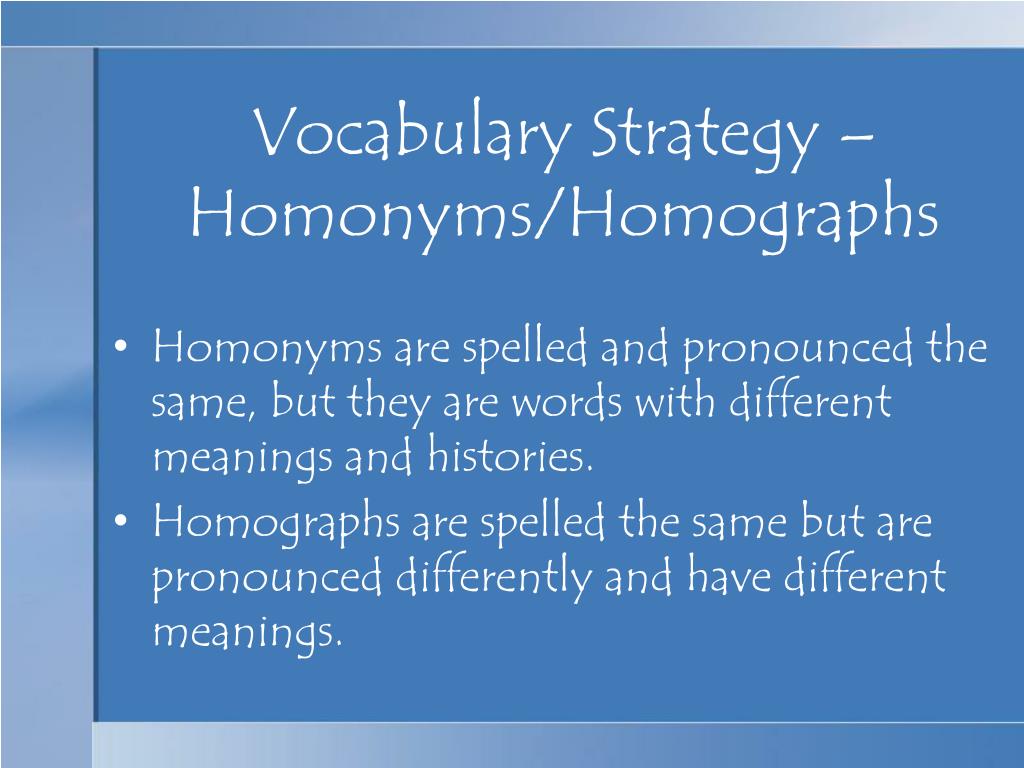 Vocabulary Strategy – Homonyms/Homographs

• Homonyms are spelled and pronounced the same, but they are words with different meanings and histories.
• Homographs are spelled the same but are pronounced differently and have different meanings.